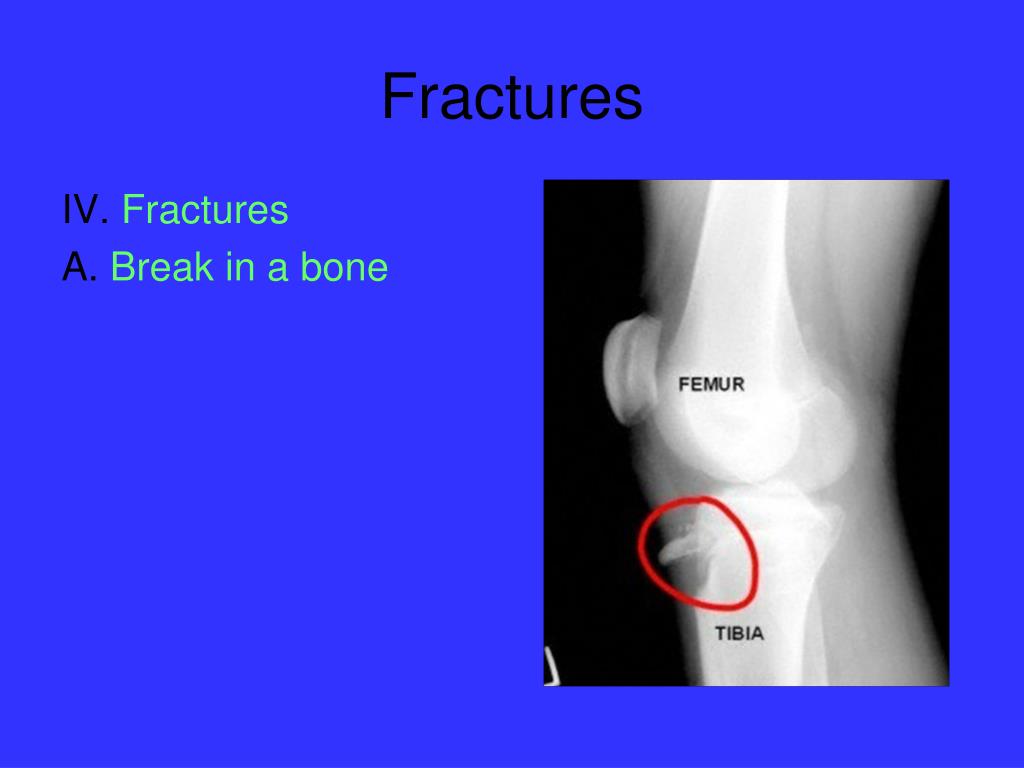 Fractures

IV. Fractures
A. Break in a bone

FEMUR

TIBIA